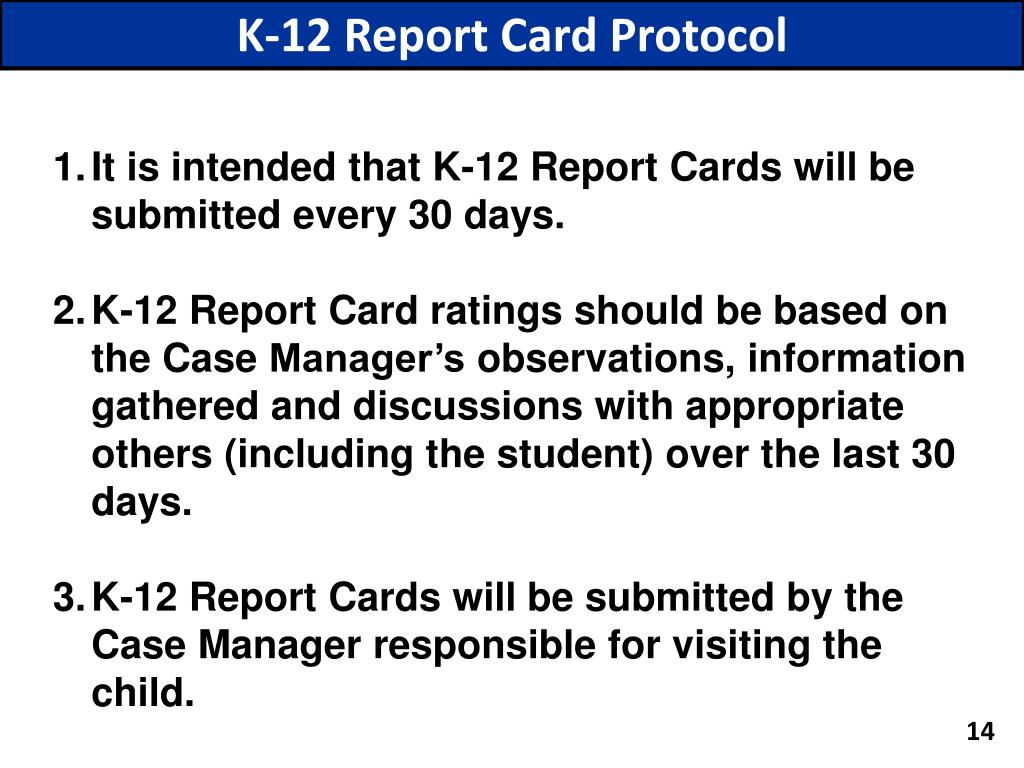 K-12 Report Card Protocol

1. It is intended that K-12 Report Cards will be submitted every 30 days.

2. K-12 Report Card ratings should be based on the Case Manager’s observations, information gathered and discussions with appropriate others (including the student) over the last 30 days.

3. K-12 Report Cards will be submitted by the Case Manager responsible for visiting the child.

14